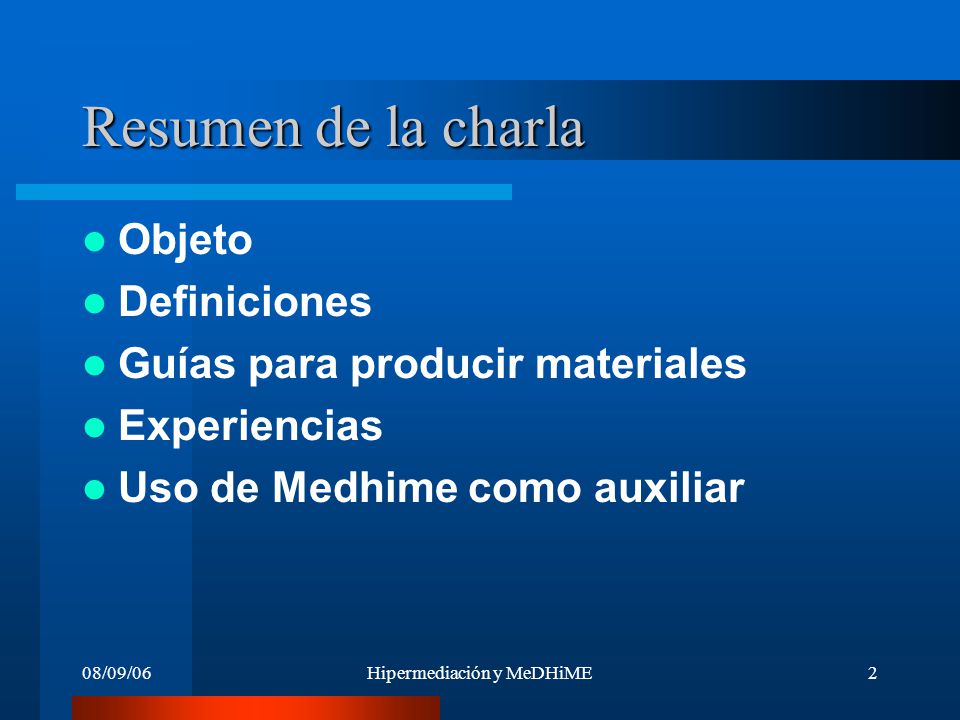 Resumen de la charla

- Objeto
- Definiciones
- Guías para producir materiales
- Experiencias
- Uso de Medhime como auxiliar

08/09/06

Hipermediación y MeDHiME

2